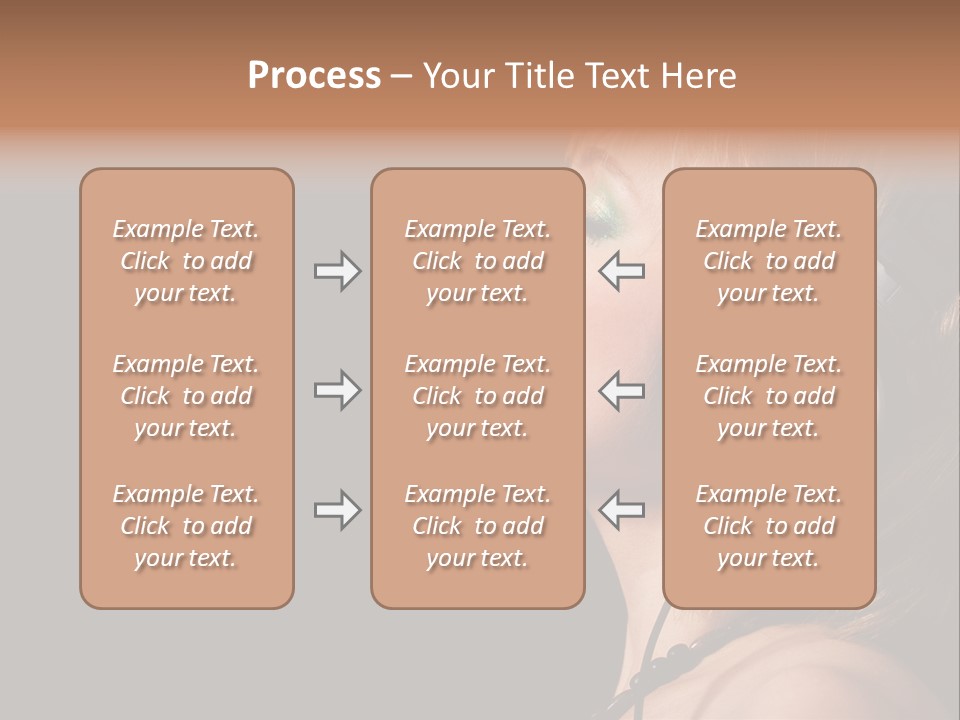 Process – Your Title Text Here

Example Text. Click to add your text.

Example Text. Click to add your text.

Example Text. Click to add your text.

Example Text. Click to add your text.

Example Text. Click to add your text.

Example Text. Click to add your text.

Example Text. Click to add your text.

Example Text. Click to add your text.

Example Text. Click to add your text.